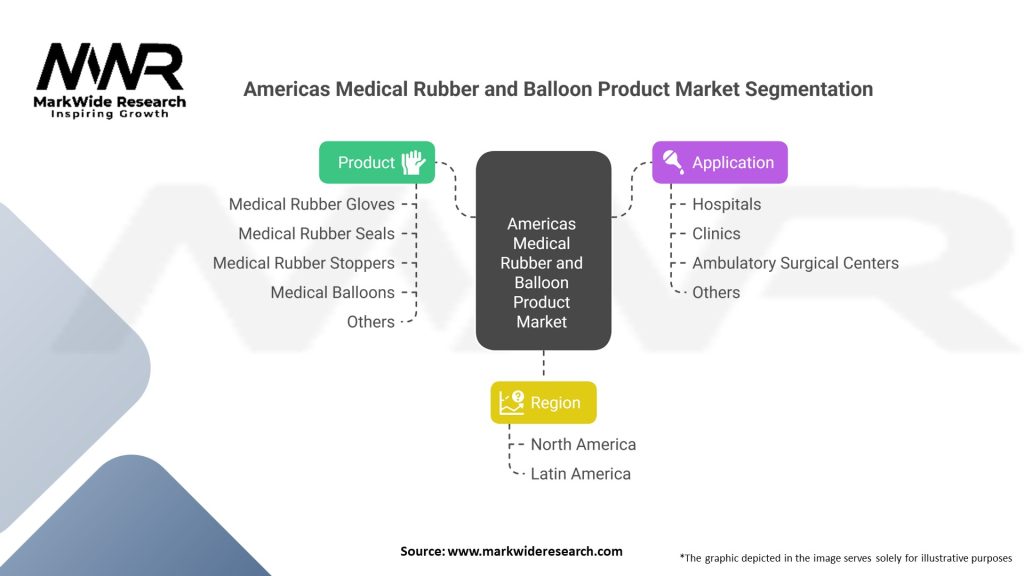 MWR
MarkWide Research
Inspiring Growth

Americas Medical Rubber and Balloon Product Market Segmentation

Product

Medical Rubber Gloves
Medical Rubber Seals
Medical Rubber Stoppers
Medical Balloons
Others

Americas Medical Rubber and Balloon Product Market

Application

Hospitals
Clinics
Ambulatory Surgical Centers
Others

Region

North America
Latin America

Source: www.markwideresearch.com

*The graphic depicted in the image serves solely for illustrative purposes